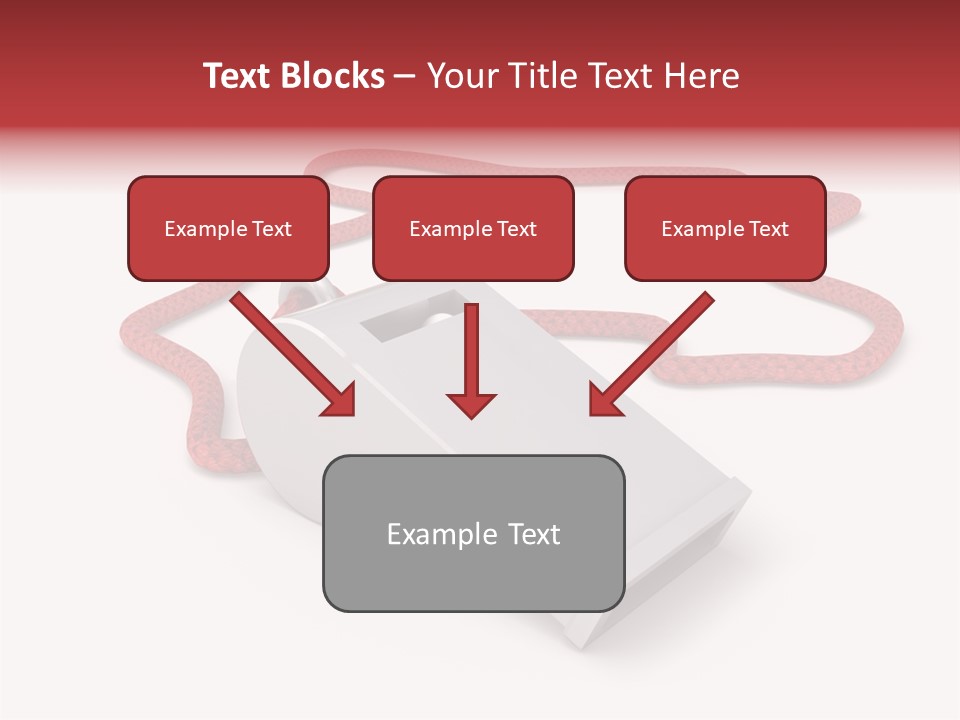 Text Blocks – Your Title Text Here

Example Text

Example Text

Example Text

Example Text